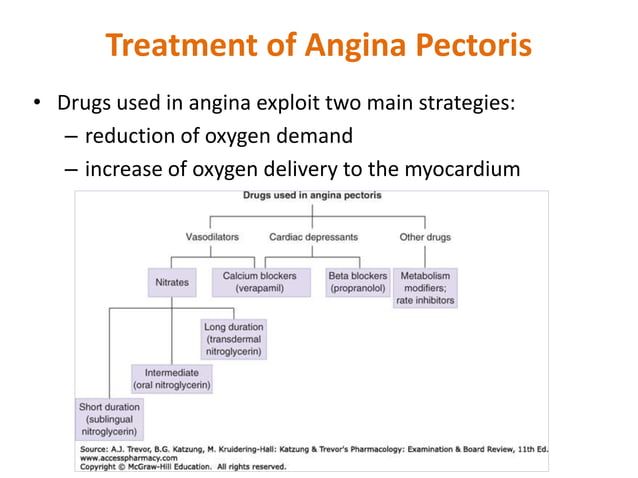 Treatment of Angina Pectoris

• Drugs used in angina exploit two main strategies:
– reduction of oxygen demand
– increase of oxygen delivery to the myocardium

Drugs used in angina pectoris

Vasodilators

Cardiac depressants

Other drugs

Nitrates

Calcium blockers (verapamil)

Beta blockers (propranolol)

Metabolism modifiers; rate inhibitors

Long duration (transdermal nitroglycerin)

Intermediate (oral nitroglycerin)

Short duration (sublingual nitroglycerin)

Source: A.J. Trevor, B.G. Katzung, M. Kruidering-Hall: Katzung & Trevor's Pharmacology: Examination & Board Review, 11th Ed.
www.accesspharmacy.com
Copyright © McGraw-Hill Education. All rights reserved.